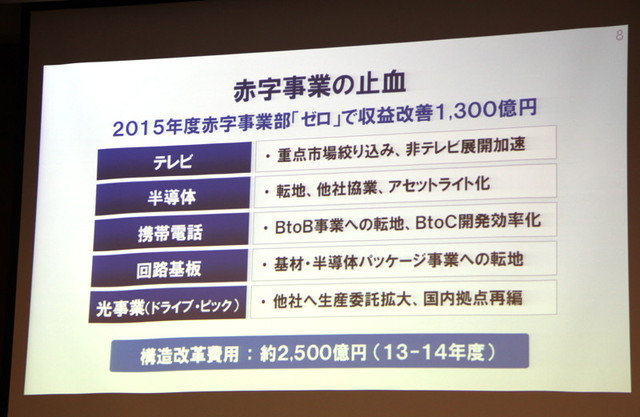 8

赤字事業の止血

2015年度赤字事業部「ゼロ」で収益改善1,300億円

| テレビ | ・重点市場絞り込み、非テレビ展開加速 |
|---|---|
| 半導体 | ・転地、他社協業、アセットライト化 |
| 携帯電話 | ・BtoB事業への転地、BtoC開発効率化 |
| 回路基板 | ・基材・半導体パッケージ事業への転地 |
| 光事業(ドライブ・ピック) | ・他社へ生産委託拡大、国内拠点再編 |

構造改革費用：約2,500億円（13-14年度）